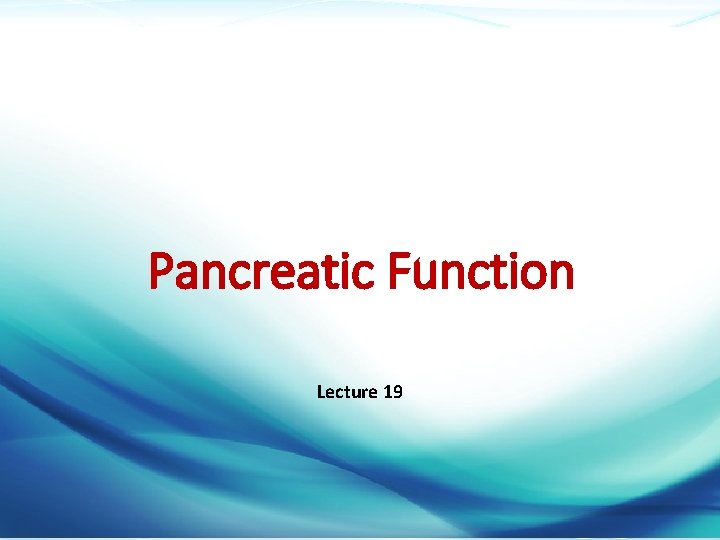 Pancreatic Function

Lecture 19